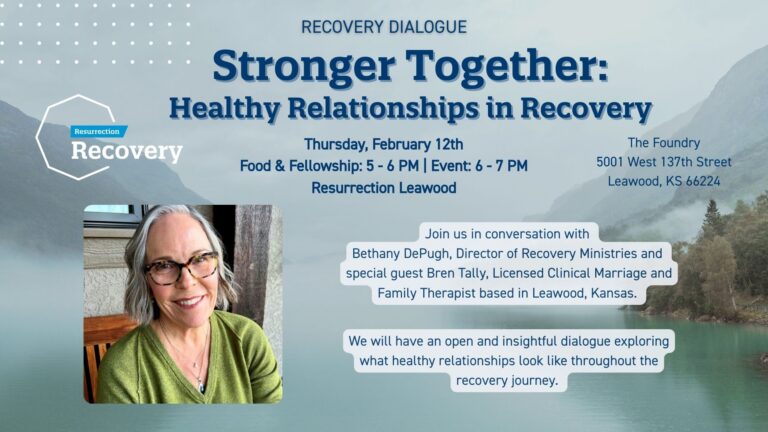 RECOVERY DIALOGUE

Stronger Together:
Healthy Relationships in Recovery

Resurrection
Recovery

Thursday, February 12th
Food & Fellowship: 5 - 6 PM | Event: 6 - 7 PM
Resurrection Leawood

The Foundry
5001 West 137th Street
Leawood, KS 66224

Join us in conversation with Bethany DePugh, Director of Recovery Ministries and special guest Bren Tally, Licensed Clinical Marriage and Family Therapist based in Leawood, Kansas.

We will have an open and insightful dialogue exploring what healthy relationships look like throughout the recovery journey.